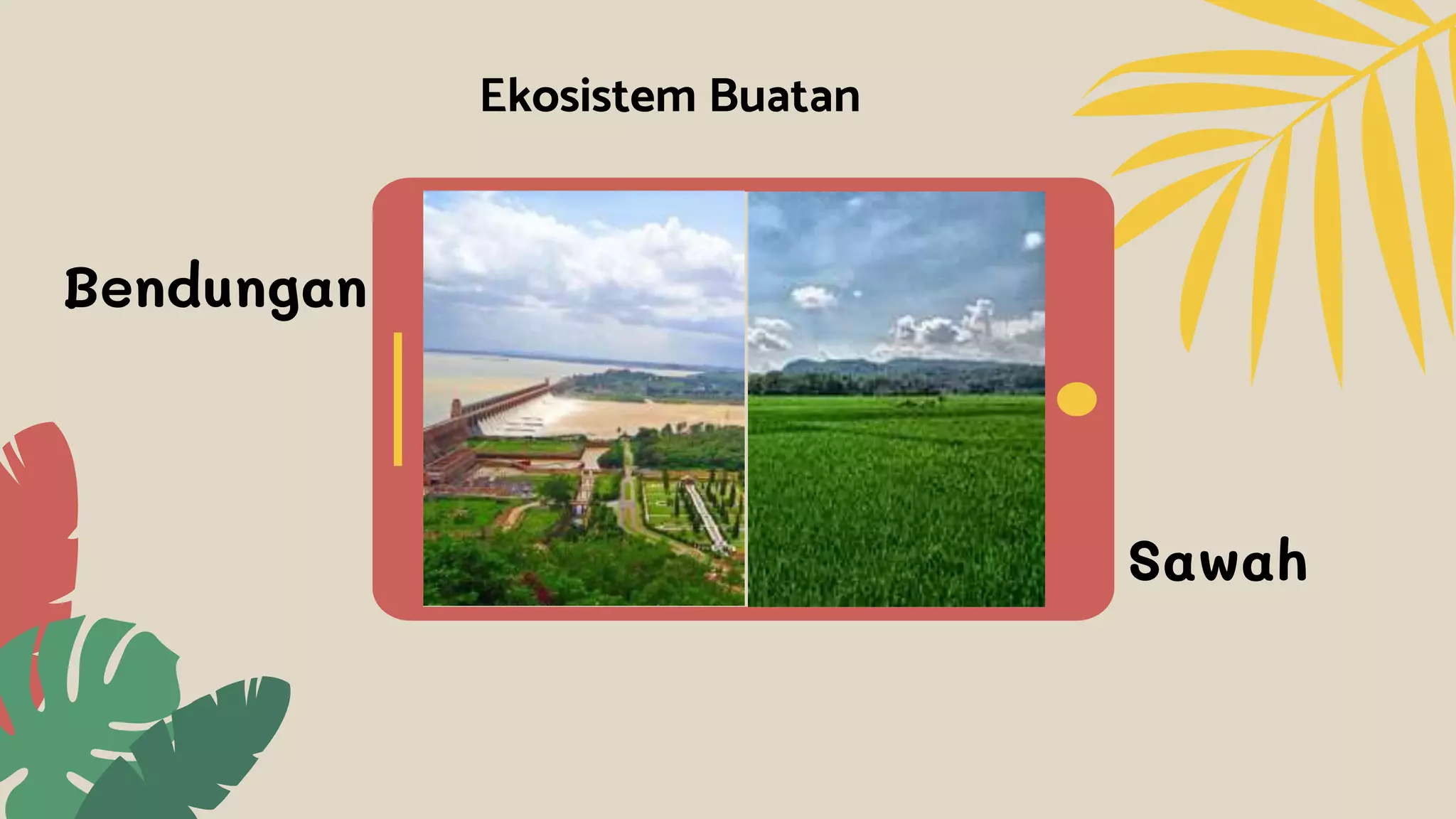 Ekosistem Buatan

Bendungan

Sawah